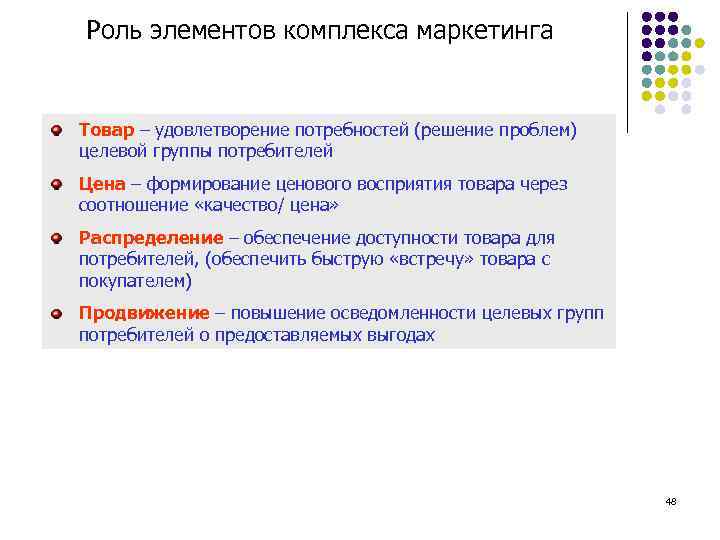 Роль элементов комплекса маркетинга

Товар – удовлетворение потребностей (решение проблем) целевой группы потребителей

Цена – формирование ценового восприятия товара через соотношение «качество/ цена»

Распределение – обеспечение доступности товара для потребителей, (обеспечить быструю «встречу» товара с покупателем)

Продвижение – повышение осведомленности целевых групп потребителей о предоставляемых выгодах

48